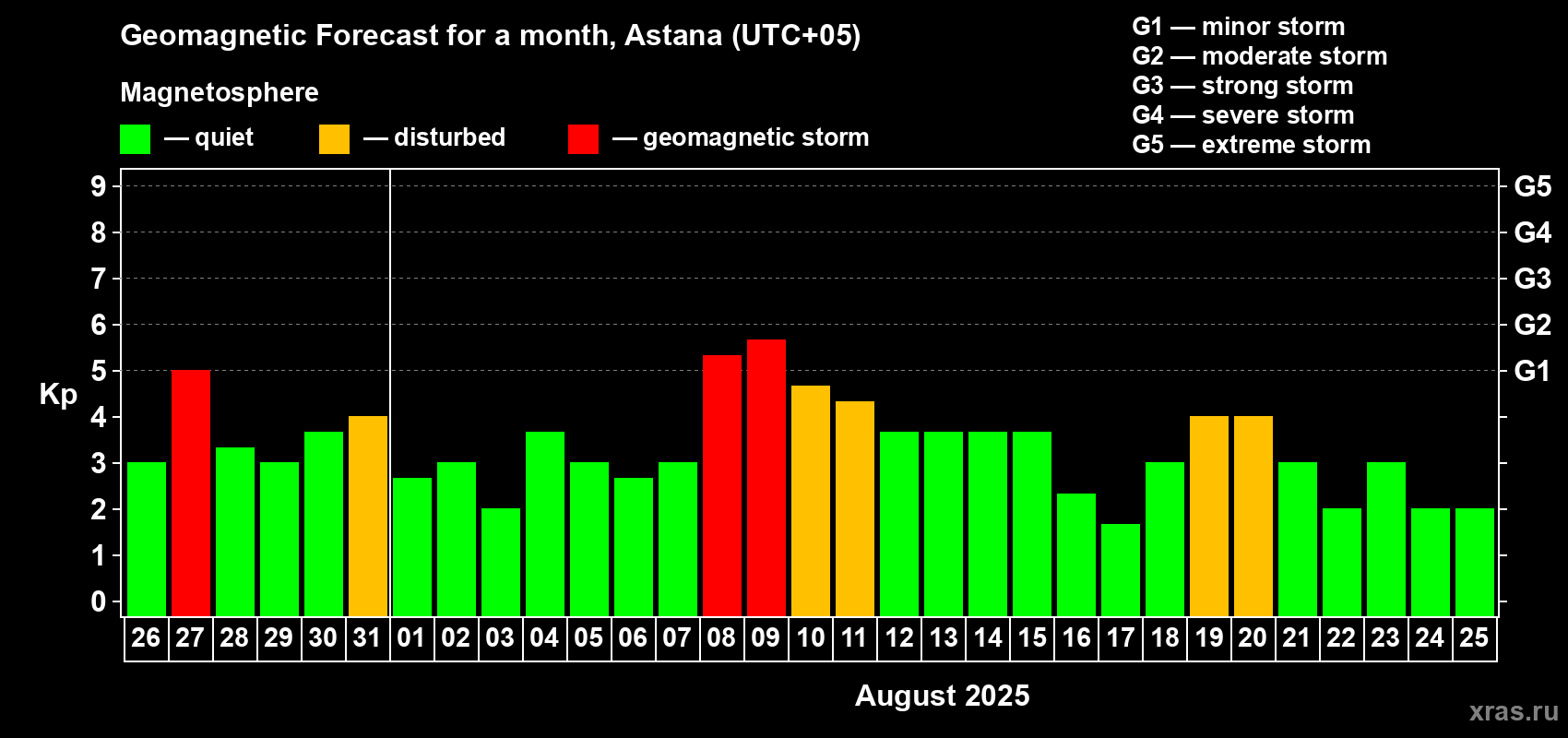 Geomagnetic Forecast for a month, Astana (UTC+05)

Magnetosphere

— quiet — disturbed — geomagnetic storm

G1 — minor storm
G2 — moderate storm
G3 — strong storm
G4 — severe storm
G5 — extreme storm

Kp

9 8 7 6 5 4 3 2 1 0

G5 G4 G3 G2 G1

26 27 28 29 30 31 01 02 03 04 05 06 07 08 09 10 11 12 13 14 15 16 17 18 19 20 21 22 23 24 25

August 2025

xras.ru